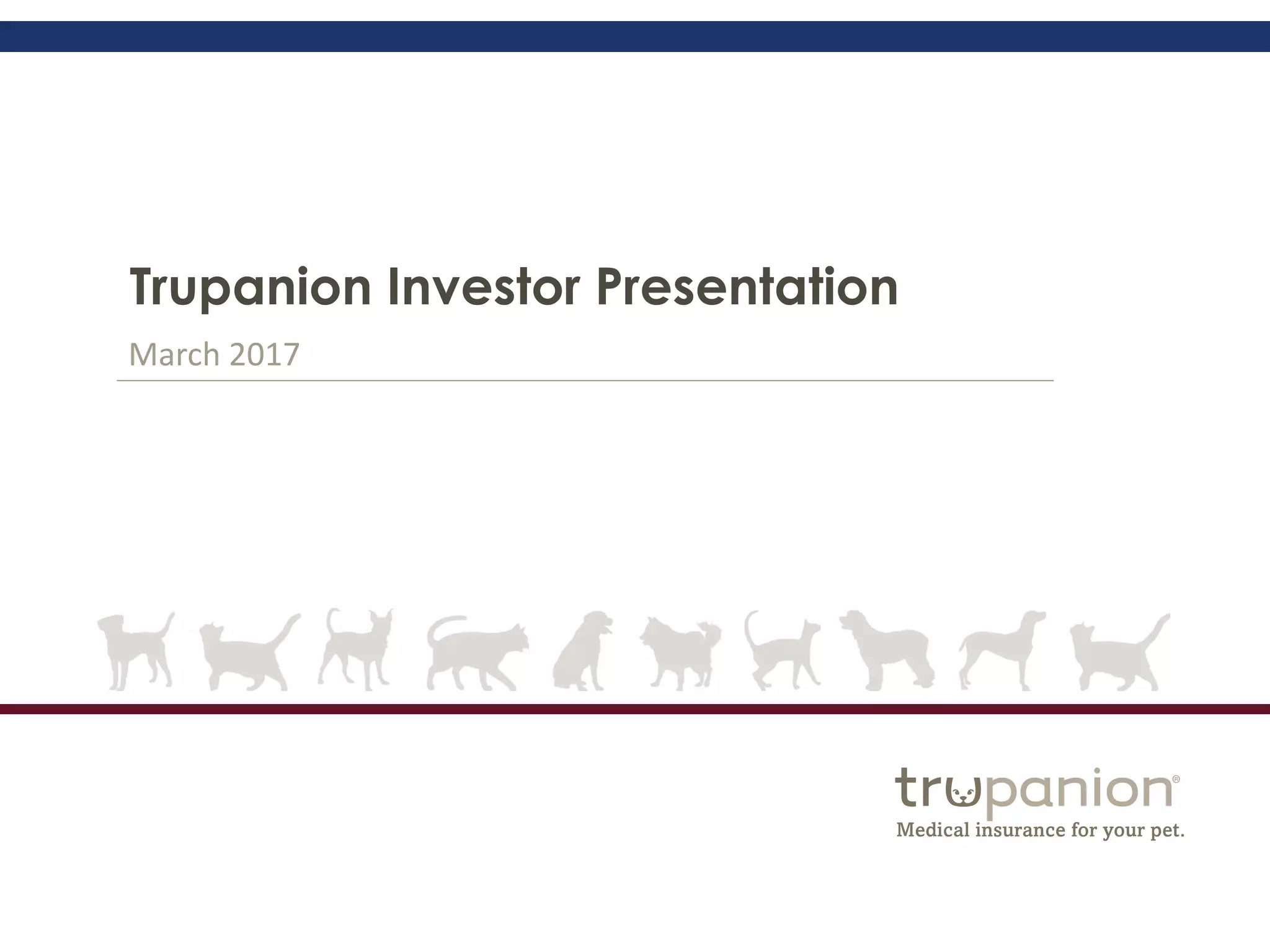 Trupanion Investor Presentation

March 2017

trupanion®
Medical insurance for your pet.